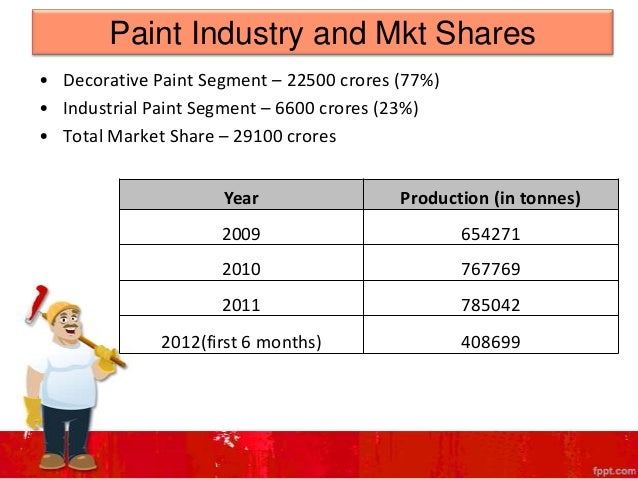 Paint Industry and Mkt Shares

• Decorative Paint Segment – 22500 crores (77%)
• Industrial Paint Segment – 6600 crores (23%)
• Total Market Share – 29100 crores

| Year | Production (in tonnes) |
|---|---|
| 2009 | 654271 |
| 2010 | 767769 |
| 2011 | 785042 |
| 2012(first 6 months) | 408699 |

fppt.com